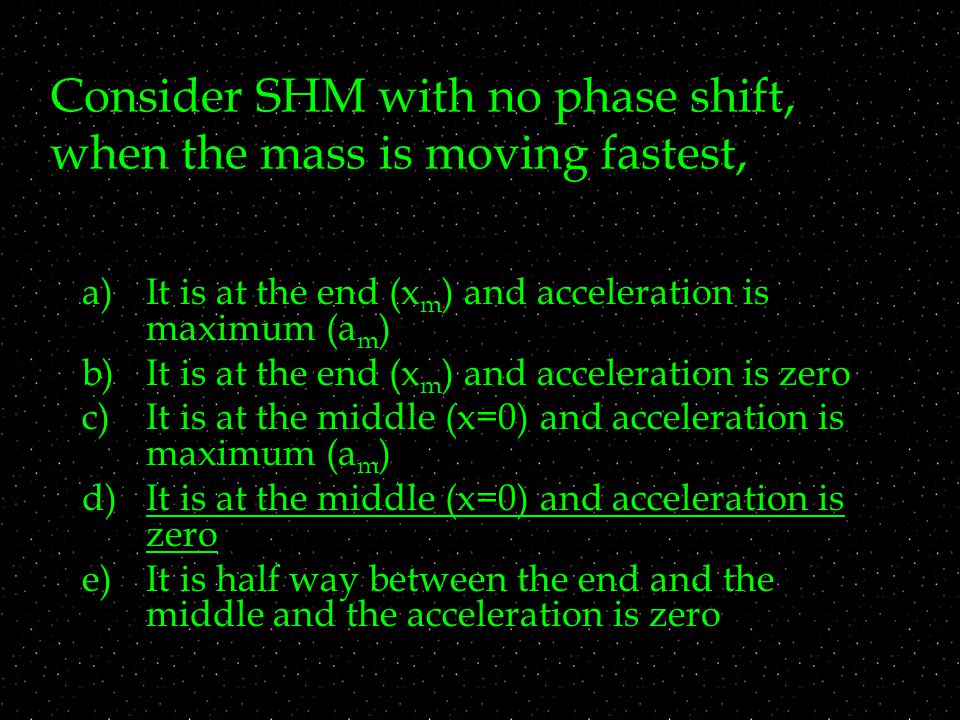 Consider SHM with no phase shift, when the mass is moving fastest,

a) It is at the end ($x_m$) and acceleration is maximum ($a_m$)
b) It is at the end ($x_m$) and acceleration is zero
c) It is at the middle (x=0) and acceleration is maximum ($a_m$)
d) It is at the middle (x=0) and acceleration is zero
e) It is half way between the end and the middle and the acceleration is zero